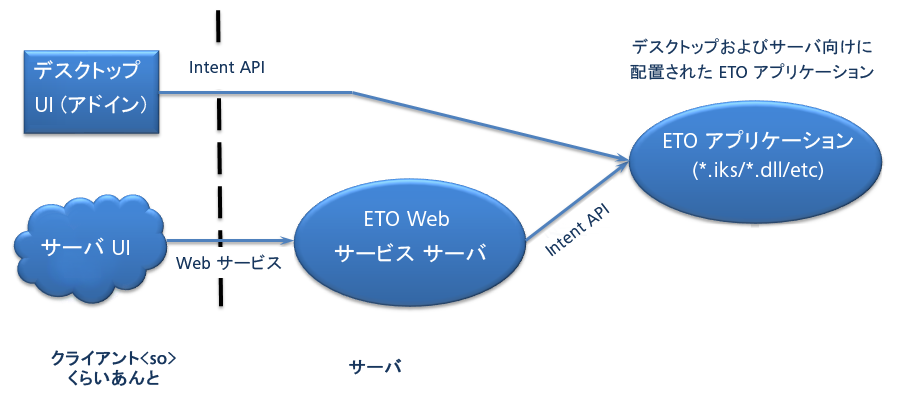 デスクトップ UI (アドイン)

Intent API

デスクトップおよびサーバ向けに配置された ETO アプリケーション

ETO アプリケーション (*.iks/*.dll/etc)

サーバ UI

Web サービス

ETO Web サービス サーバ

Intent API

クライアント<so> くらいあんと

サーバ